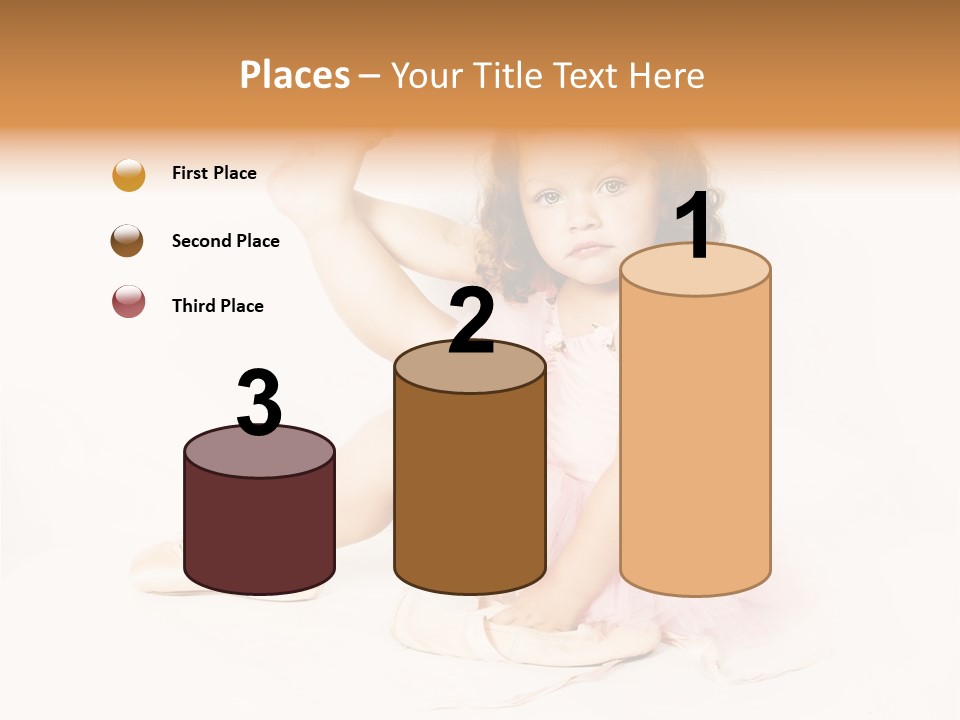 Places – Your Title Text Here

First Place

Second Place

Third Place

3

2

1